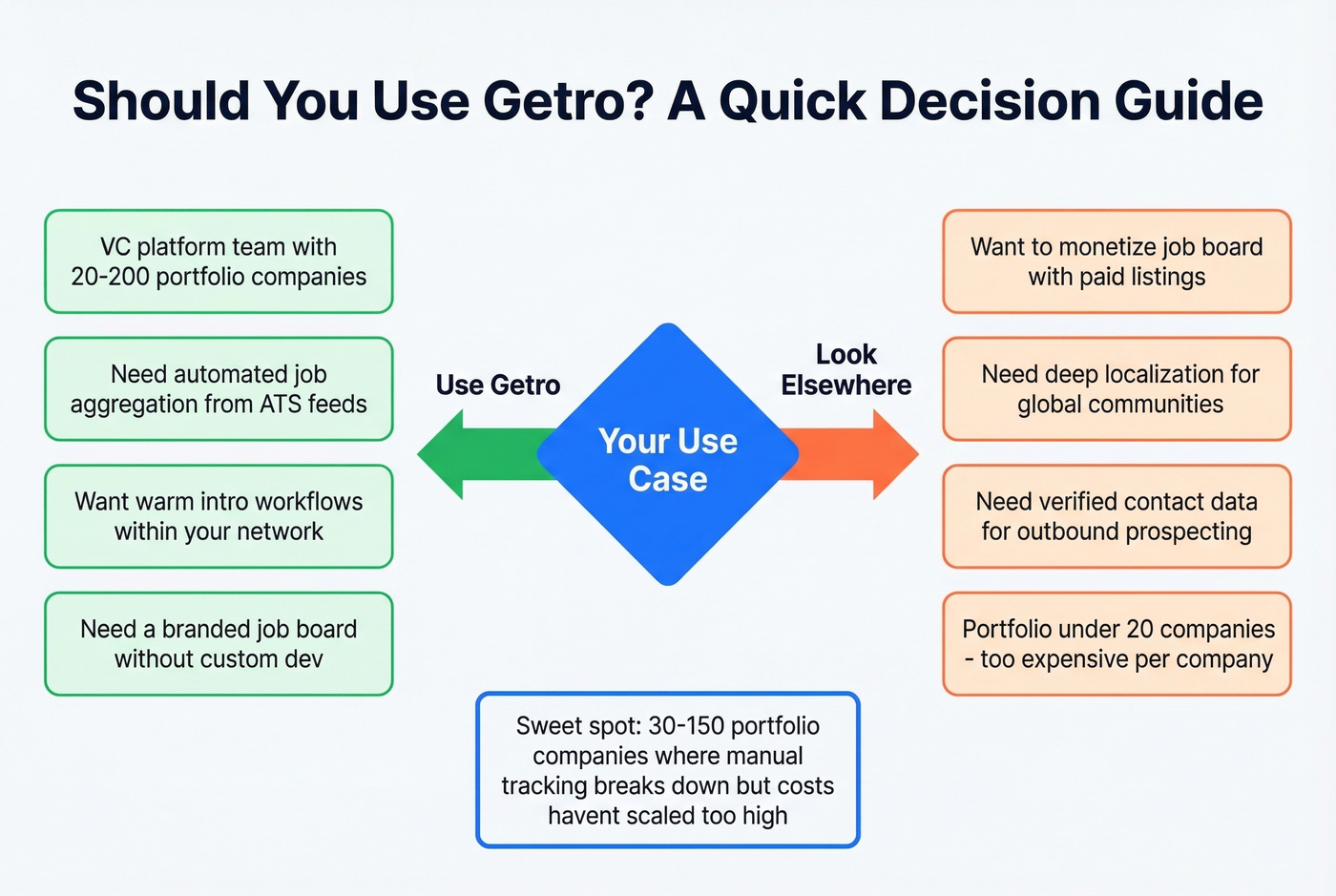 Should You Use Getro? A Quick Decision Guide

VC platform team with 20-200 portfolio companies

Need automated job aggregation from ATS feeds

Want warm intro workflows within your network

Need a branded job board without custom dev

Use Getro

Your Use Case

Look Elsewhere

Want to monetize job board with paid listings

Need deep localization for global communities

Need verified contact data for outbound prospecting

Portfolio under 20 companies - too expensive per company

Sweet spot: 30-150 portfolio companies where manual tracking breaks down but costs havent scaled too high